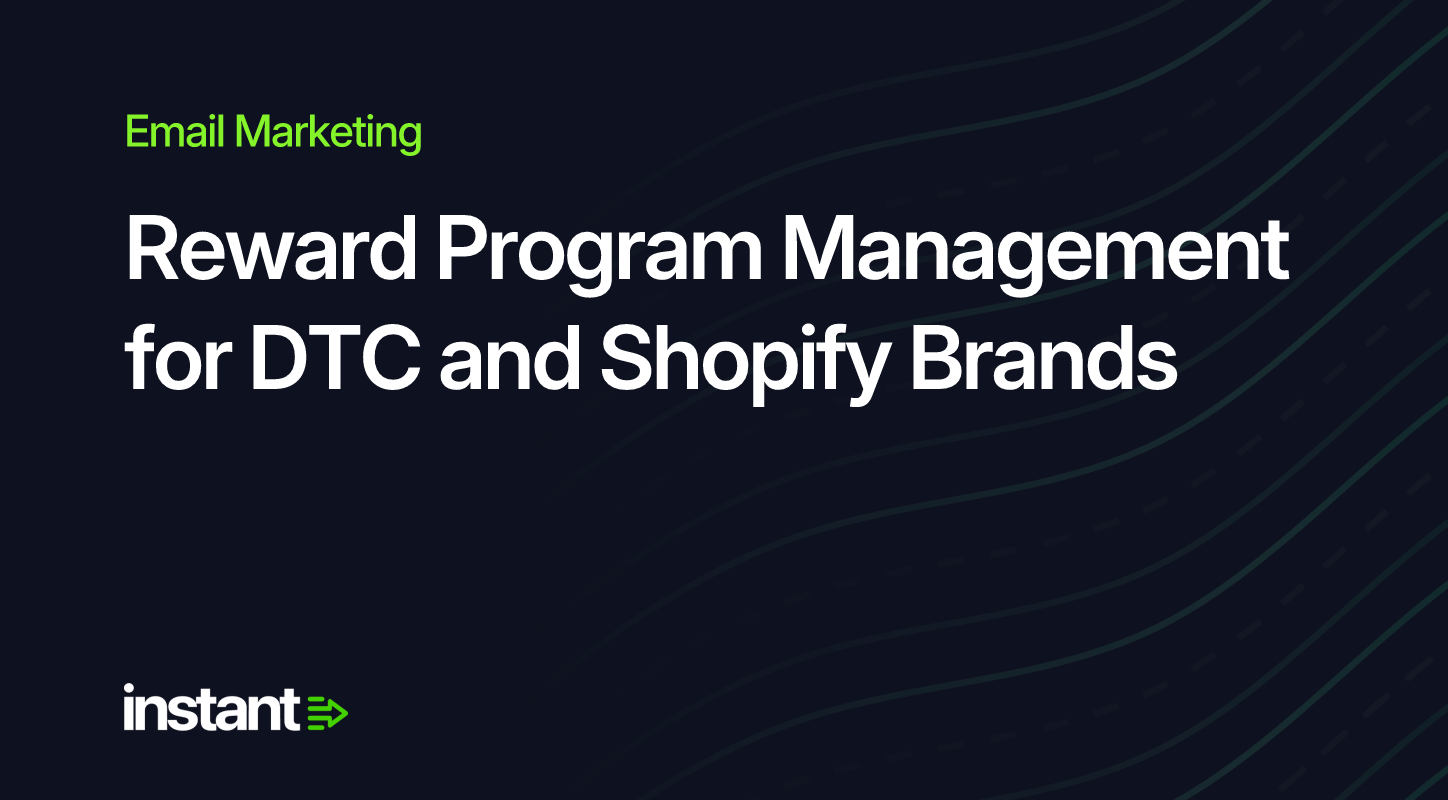 Email Marketing

Reward Program Management for DTC and Shopify Brands

instant